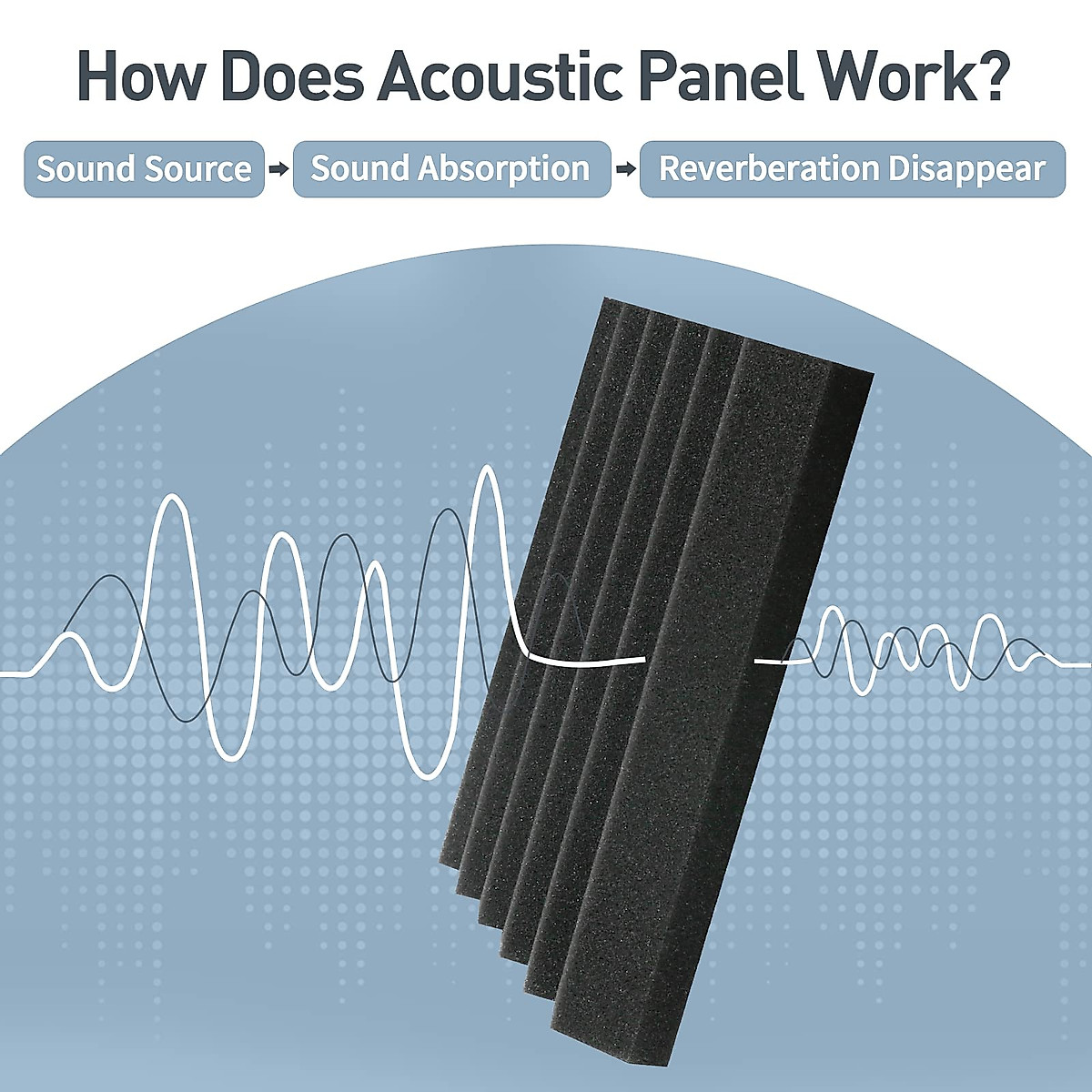 How Does Acoustic Panel Work?

Sound Source → Sound Absorption → Reverberation Disappear